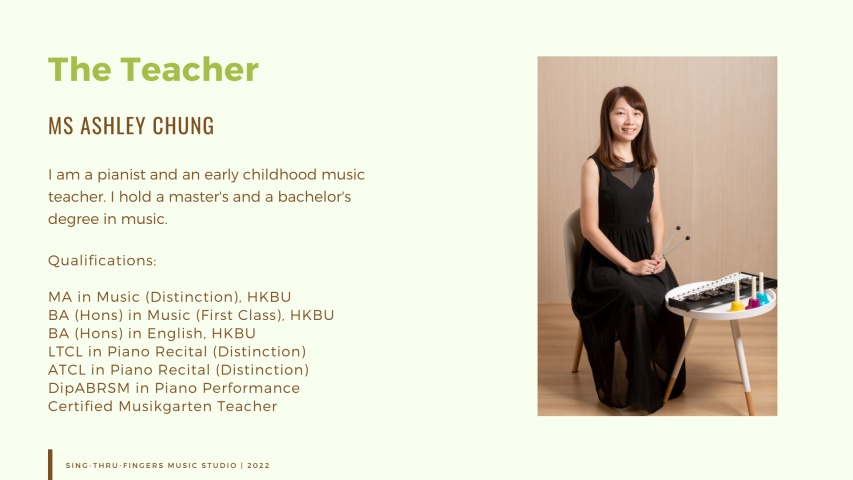 The Teacher

MS ASHLEY CHUNG

I am a pianist and an early childhood music teacher. I hold a master's and a bachelor's degree in music.

Qualifications:

MA in Music (Distinction), HKBU
BA (Hons) in Music (First Class), HKBU
BA (Hons) in English, HKBU
LTCL in Piano Recital (Distinction)
ATCL in Piano Recital (Distinction)
DipABRSM in Piano Performance
Certified Musikgarten Teacher

SING-THRU-FINGERS MUSIC STUDIO | 2022